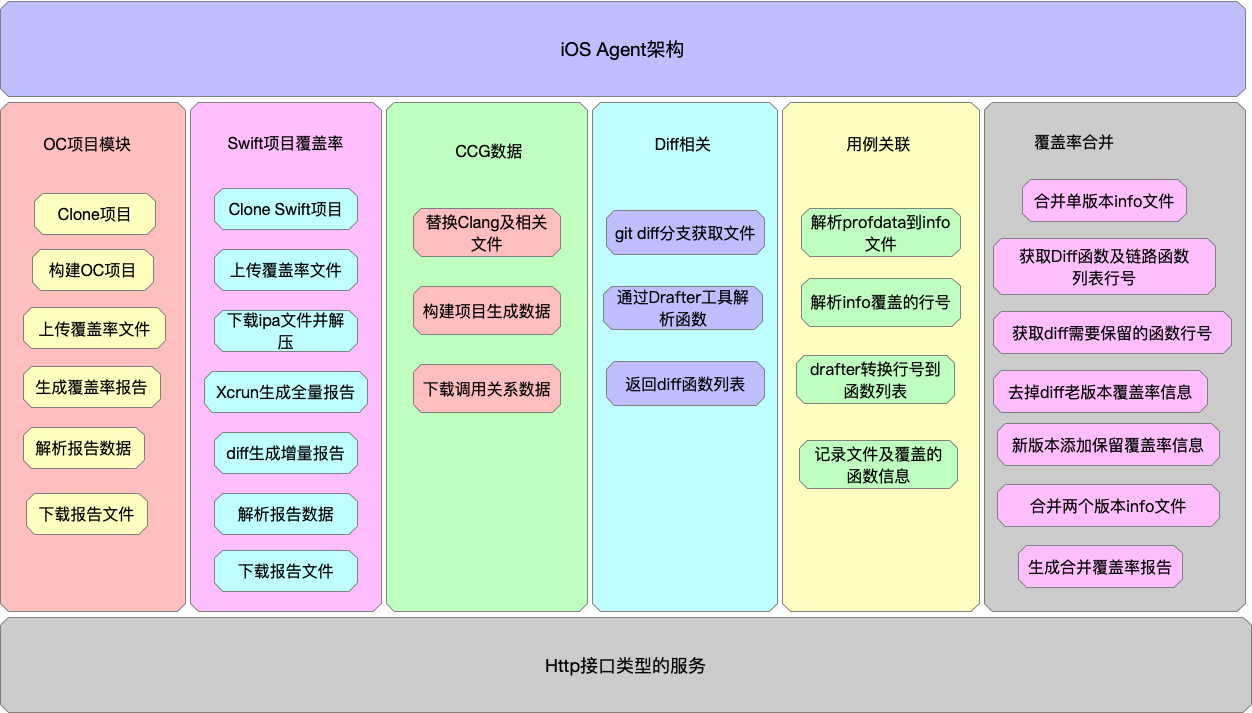 iOS Agent架构

OC项目模块

Clone项目

构建OC项目

上传覆盖率文件

生成覆盖率报告

解析报告数据

下载报告文件

Swift项目覆盖率

Clone Swift项目

上传覆盖率文件

下载ipa文件并解压

Xcrun生成全量报告

diff生成增量报告

解析报告数据

下载报告文件

CCG数据

替换Clang及相关文件

构建项目生成数据

下载调用关系数据

Diff相关

git diff分支获取文件

通过Drafter工具解析函数

返回diff函数列表

用例关联

解析profdata到info文件

解析info覆盖的行号

drafter转换行号到函数列表

记录文件及覆盖的函数信息

覆盖率合并

合并单版本info文件

获取Diff函数及链路函数列表行号

获取diff需要保留的函数行号

去掉diff老版本覆盖率信息

新版本添加保留覆盖率信息

合并两个版本info文件

生成合并覆盖率报告

Http接口类型的服务